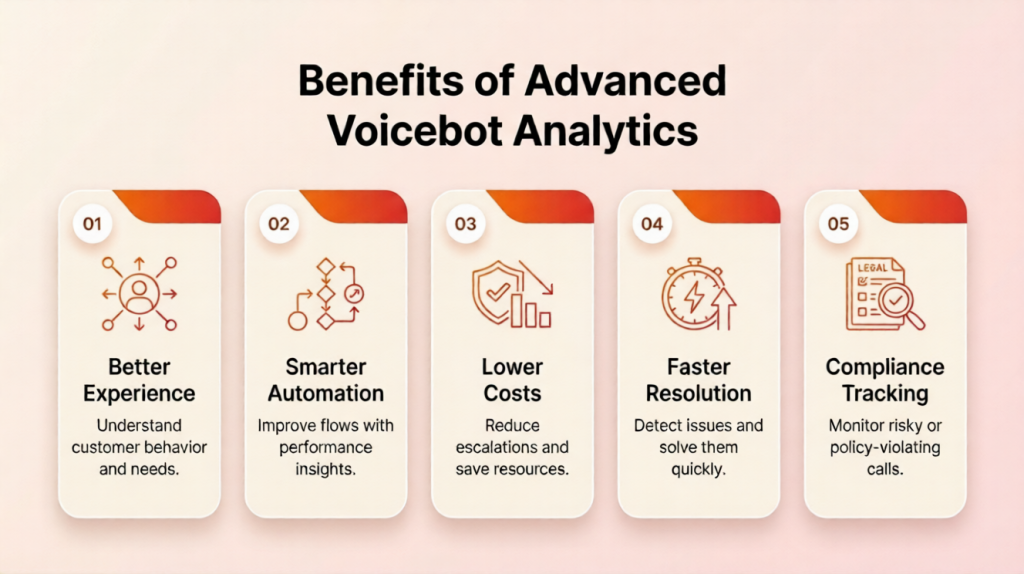 Benefits of Advanced Voicebot Analytics

01

Better Experience

Understand customer behavior and needs.

02

Smarter Automation

Improve flows with performance insights.

03

Lower Costs

Reduce escalations and save resources.

04

Faster Resolution

Detect issues and solve them quickly.

05

LEGAL

Compliance Tracking

Monitor risky or policy-violating calls.